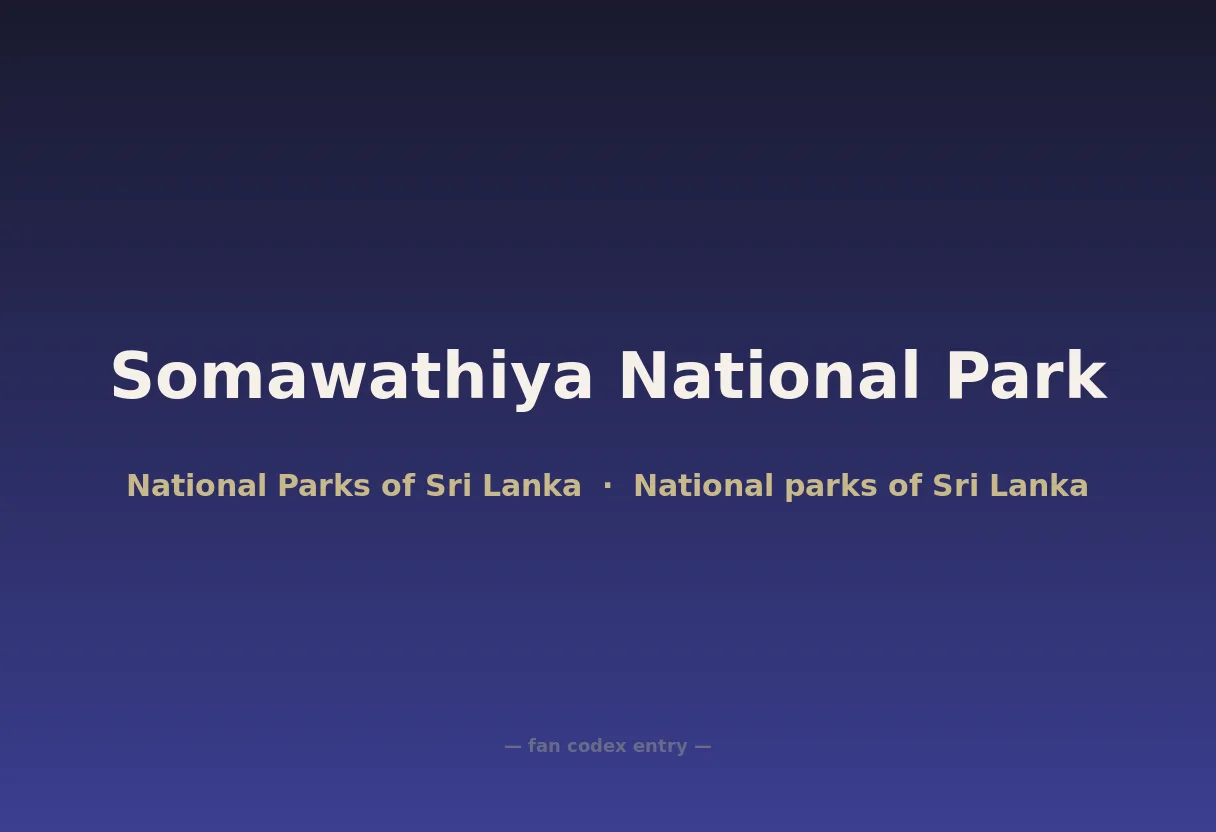 Somawathiya National Park

National Parks of Sri Lanka · National parks of Sri Lanka

— fan codex entry —